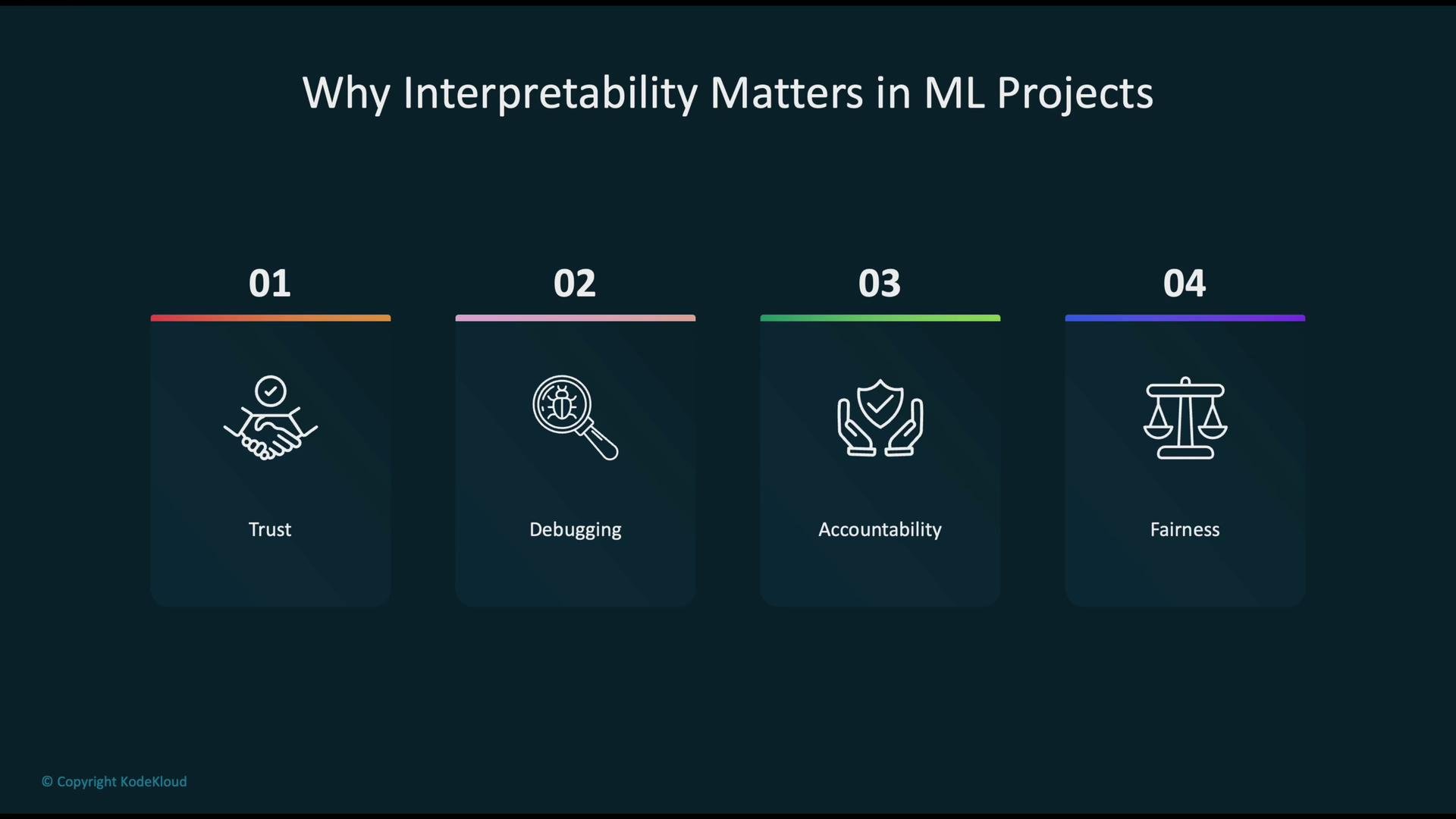 Why Interpretability Matters in ML Projects

01

Trust

02

Debugging

03

Accountability

04

Fairness

© Copyright KodeKloud